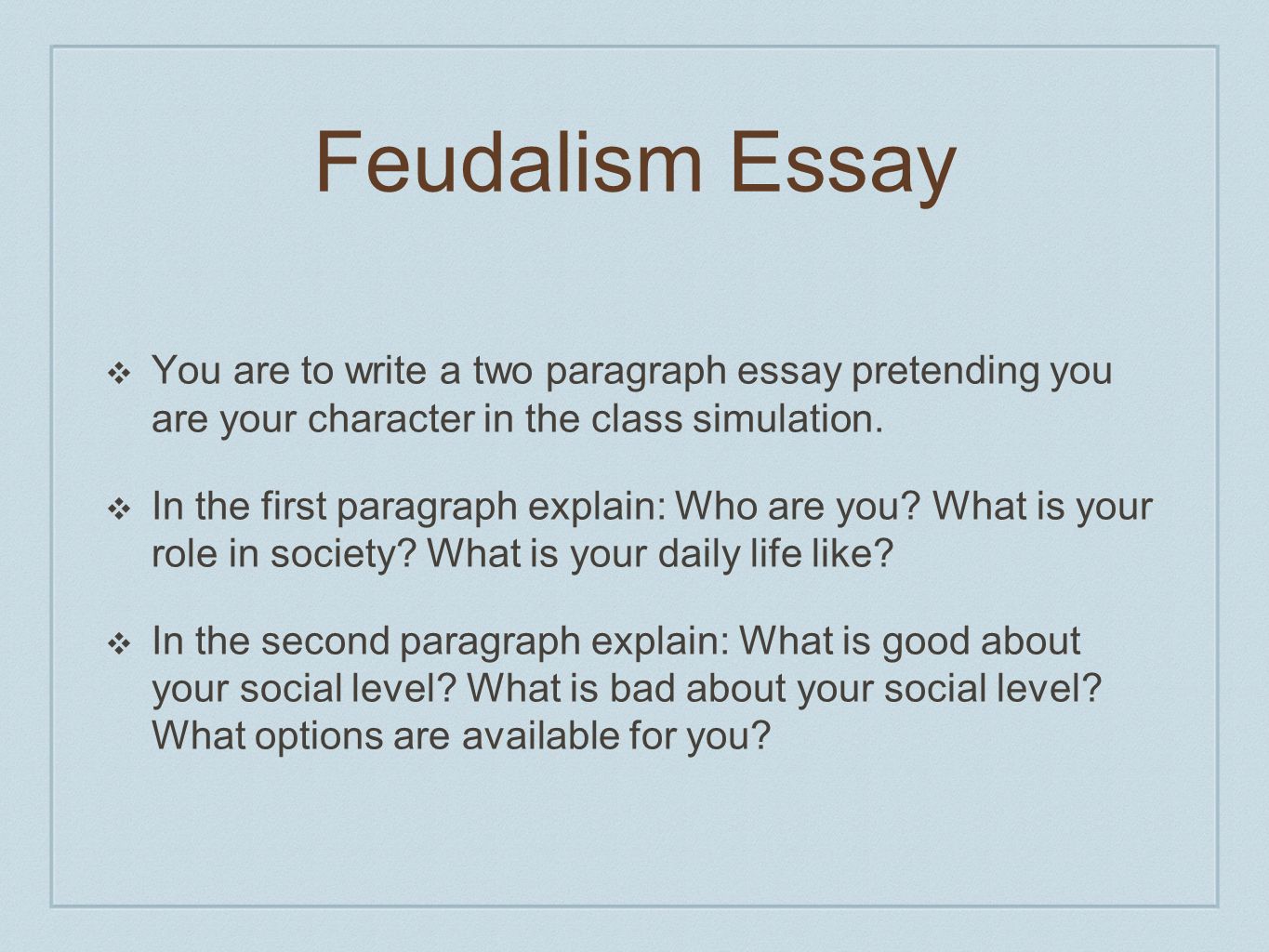 Feudalism Essay

❖ You are to write a two paragraph essay pretending you are your character in the class simulation.

❖ In the first paragraph explain: Who are you? What is your role in society? What is your daily life like?

❖ In the second paragraph explain: What is good about your social level? What is bad about your social level? What options are available for you?